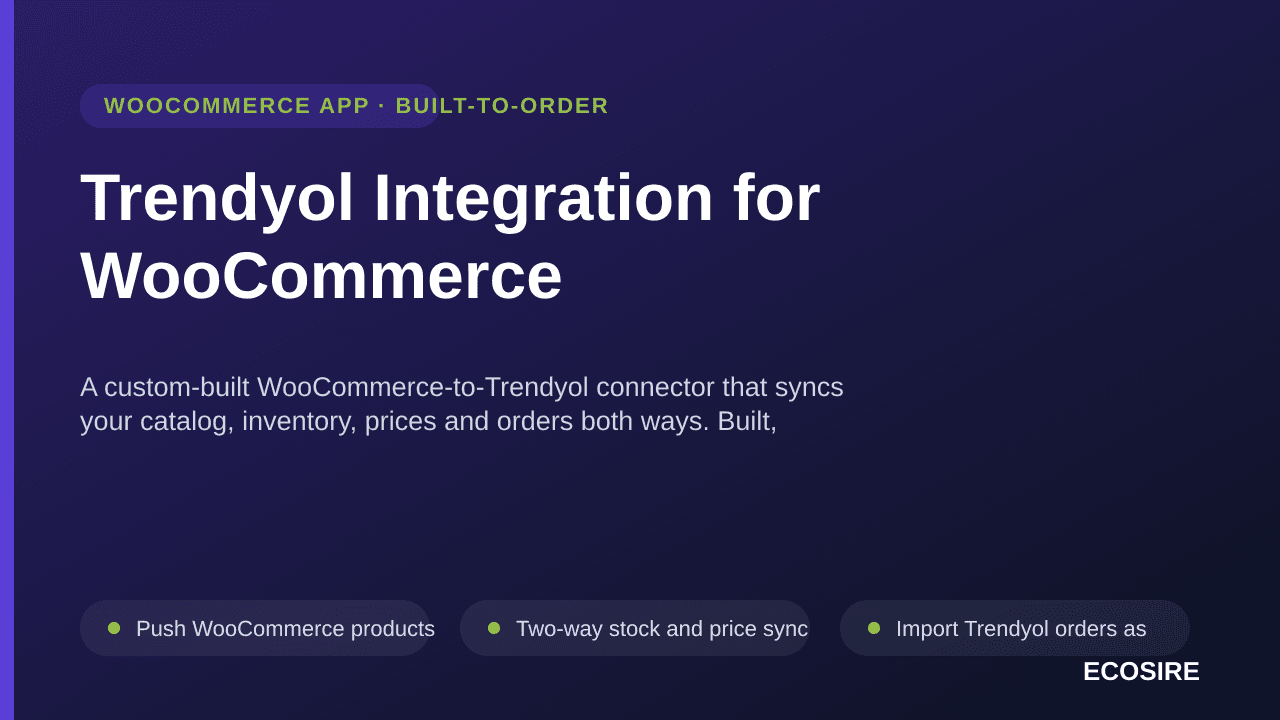 WOOCOMMERCE APP · BUILT-TO-ORDER

Trendyol Integration for WooCommerce

A custom-built WooCommerce-to-Trendyol connector that syncs your catalog, inventory, prices and orders both ways. Built,

Push WooCommerce products

Two-way stock and price sync

Import Trendyol orders as

ECOSIRE